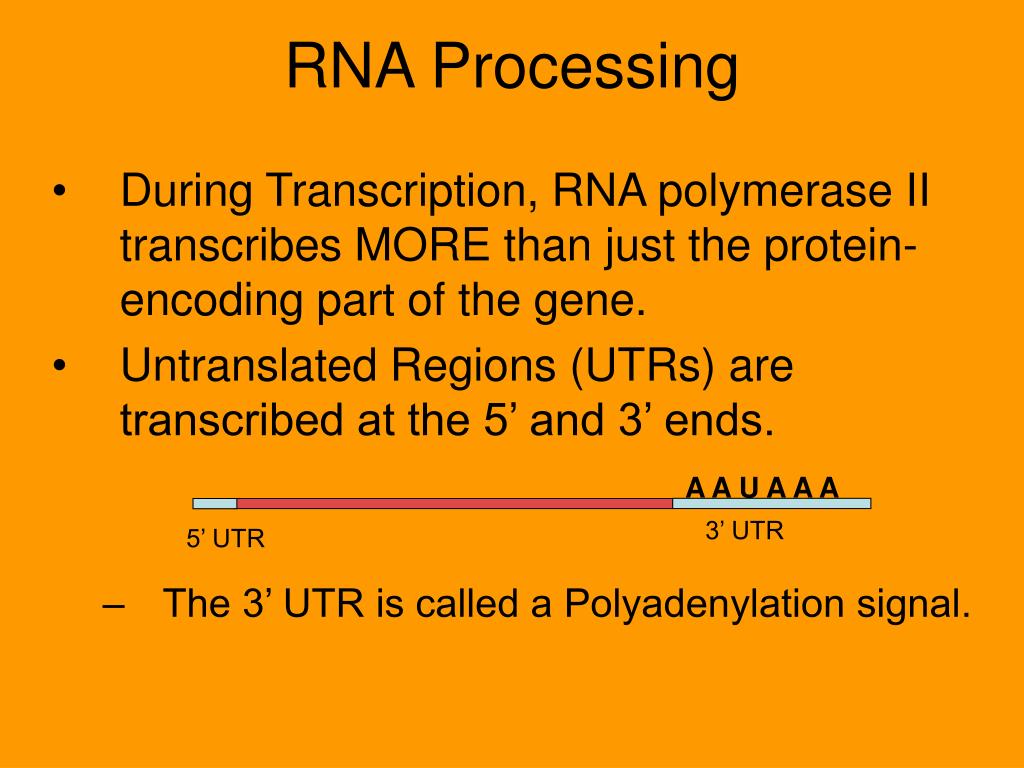 RNA Processing

• During Transcription, RNA polymerase II transcribes MORE than just the protein-encoding part of the gene.

• Untranslated Regions (UTRs) are transcribed at the 5’ and 3’ ends.

A A U A A A

5’ UTR

3’ UTR

– The 3’ UTR is called a Polyadenylation signal.